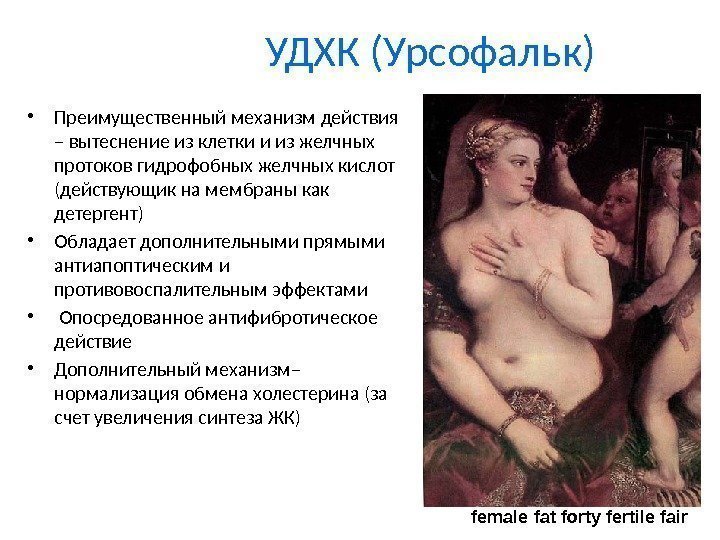 УДХК (Урсофальк)

• Преимущественный механизм действия – вытеснение из клетки и из желчных протоков гидрофобных желчных кислот (действующик на мембраны как детергент)
• Обладает дополнительными прямыми антиапоптическим и противовоспалительным эффектами
• Опосредованное антифибротическое действие
• Дополнительный механизм– нормализация обмена холестерина (за счет увеличения синтеза ЖК)

female fat forty fertile fair